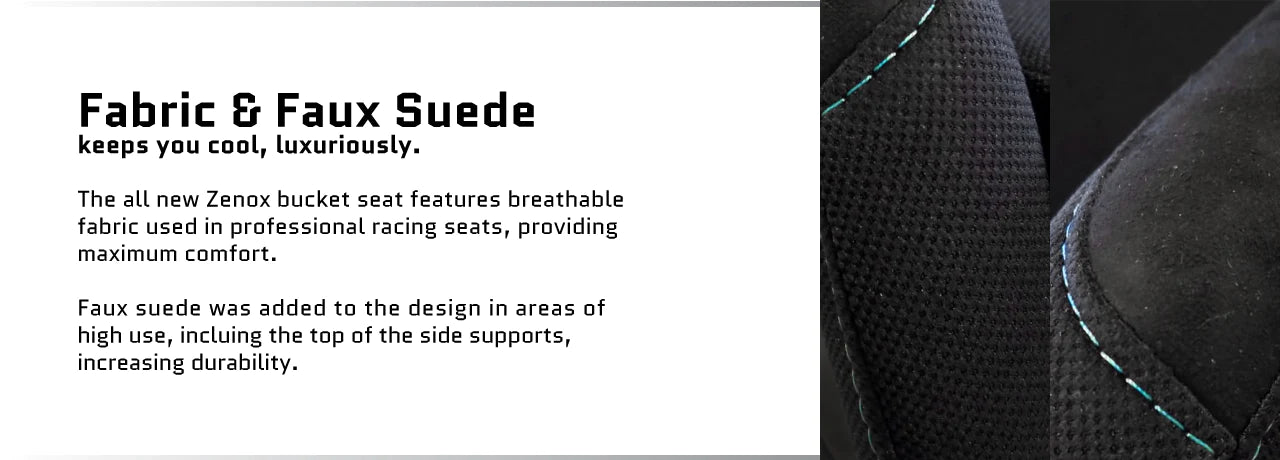 Fabric & Faux Suede
keeps you cool, luxuriously.

The all new Zenox bucket seat features breathable fabric used in professional racing seats, providing maximum comfort.

Faux suede was added to the design in areas of high use, incluing the top of the side supports, increasing durability.